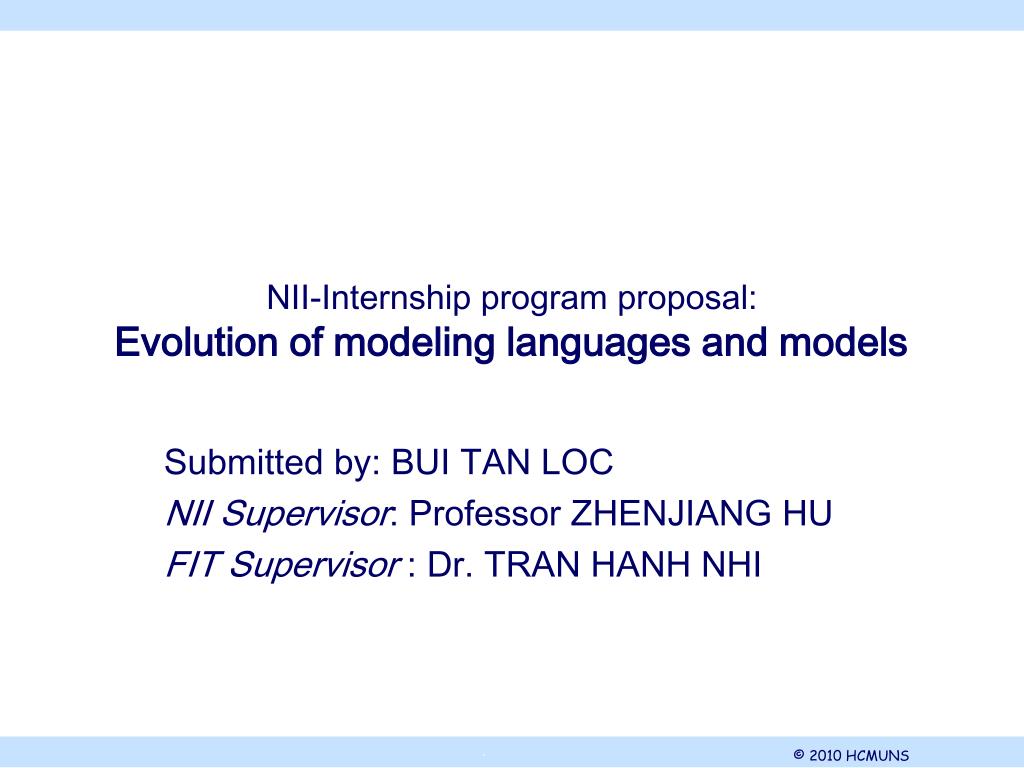 NII-Internship program proposal:
Evolution of modeling languages and models

Submitted by: BUI TAN LOC
NII Supervisor: Professor ZHENJIANG HU
FIT Supervisor : Dr. TRAN HANH NHI

© 2010 HCMUNS